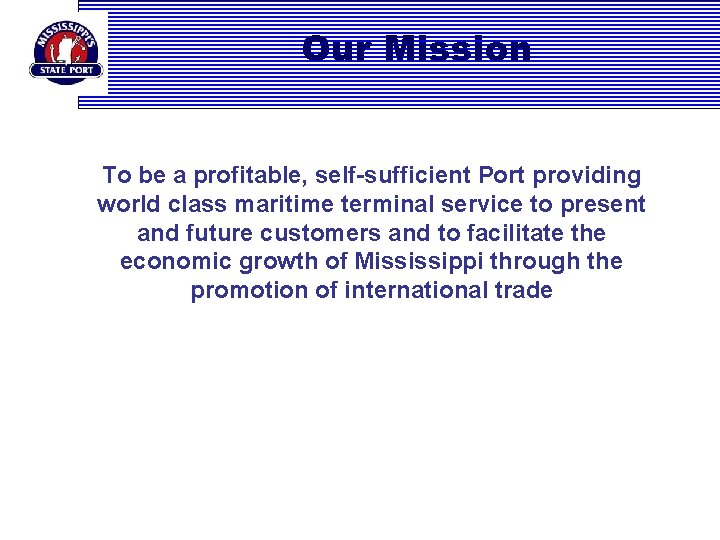 MISSISSIPPI'S
STATE PORT

Our Mission

To be a profitable, self-sufficient Port providing world class maritime terminal service to present and future customers and to facilitate the economic growth of Mississippi through the promotion of international trade